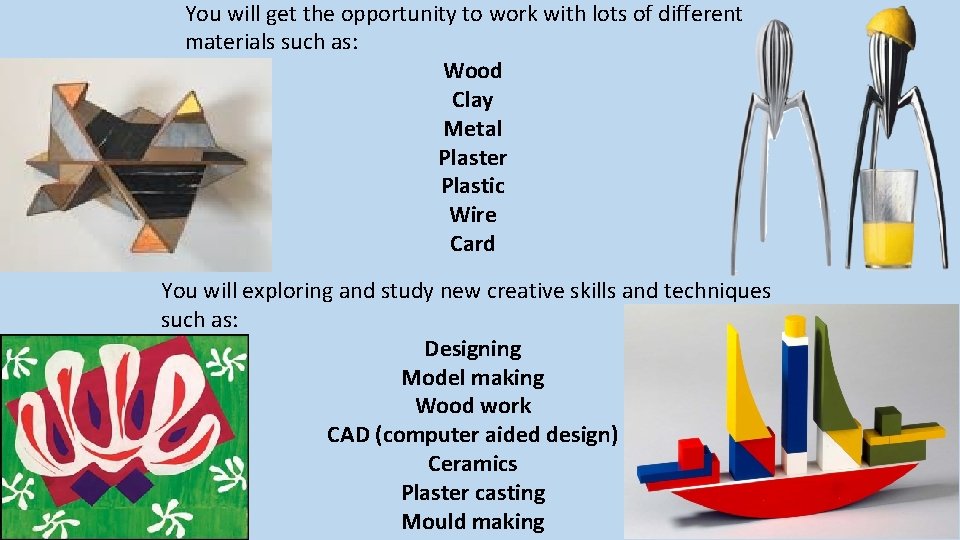 You will get the opportunity to work with lots of different materials such as:

Wood
Clay
Metal
Plaster
Plastic
Wire
Card

You will exploring and study new creative skills and techniques such as:

Designing
Model making
Wood work
CAD (computer aided design)
Ceramics
Plaster casting
Mould making